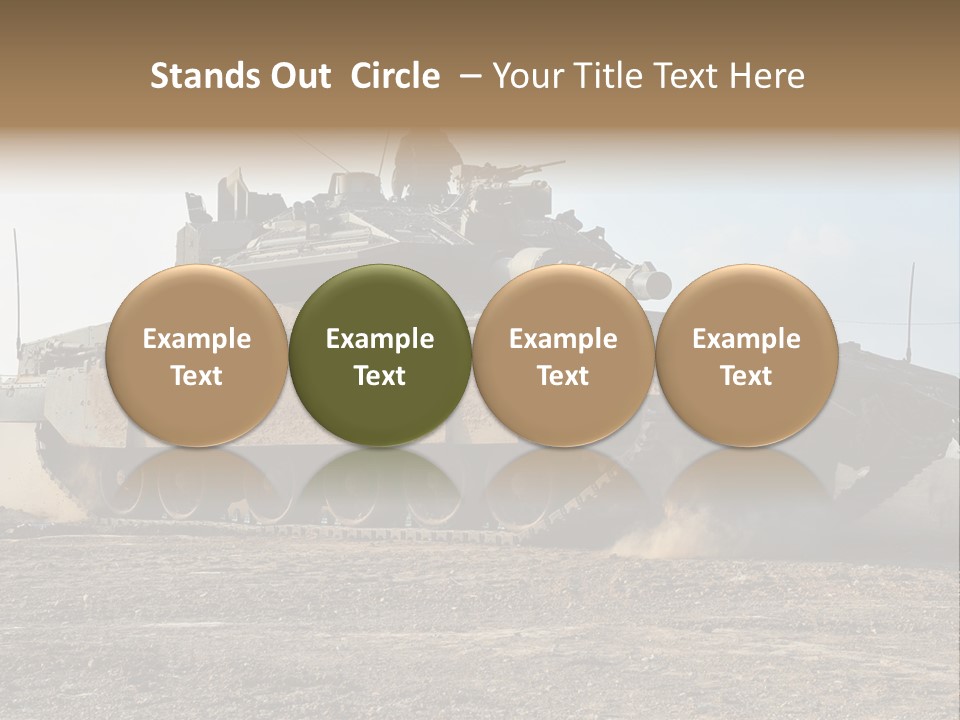 Stands Out Circle – Your Title Text Here

Example Text

Example Text

Example Text

Example Text